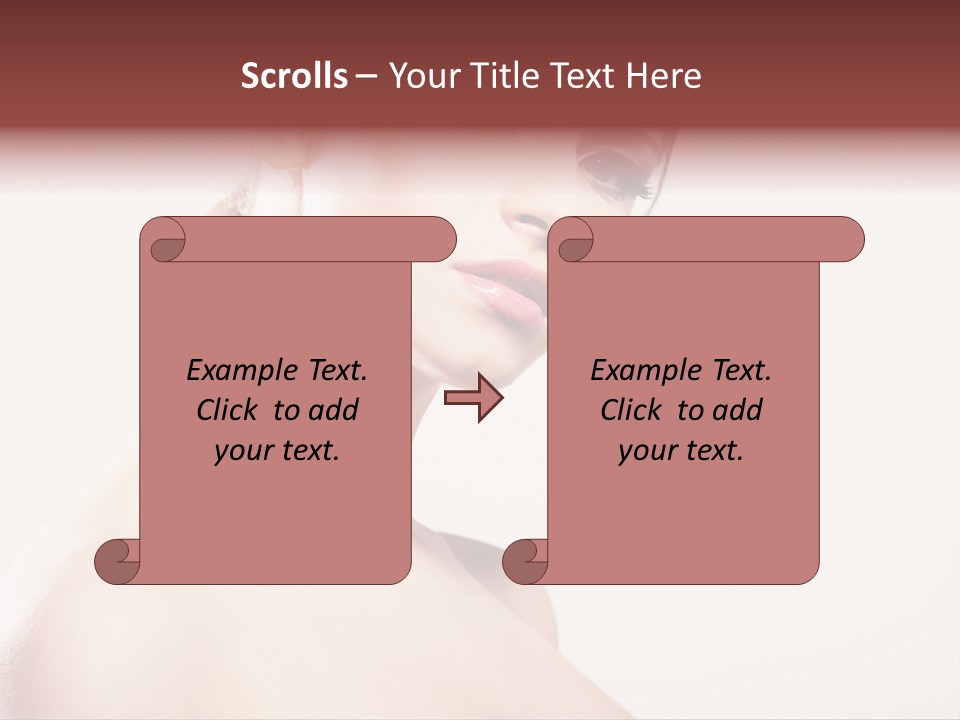 Scrolls – Your Title Text Here

Example Text. Click to add your text.

Example Text. Click to add your text.